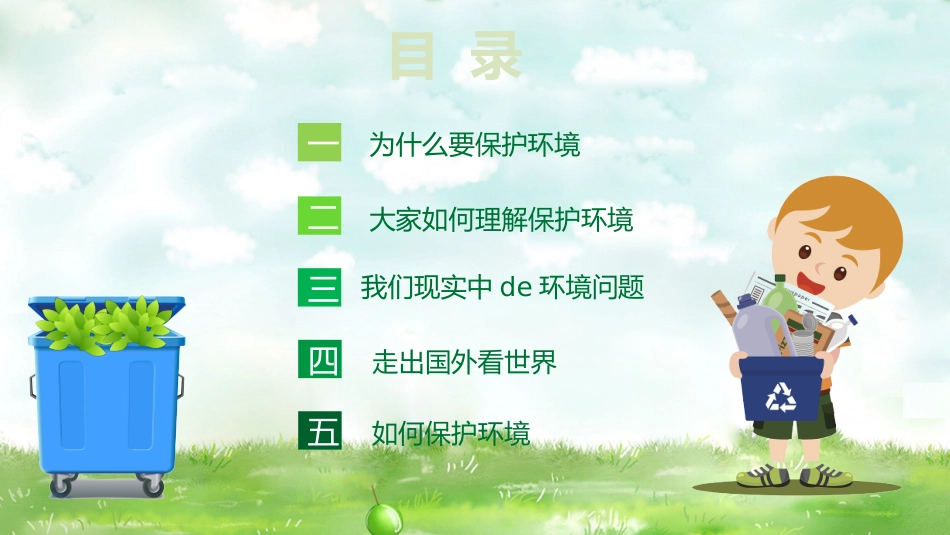 目 录

一 为什么要保护环境

二 大家如何理解保护环境

三 我们现实中 de 环境问题

四 走出国外看世界

五 如何保护环境